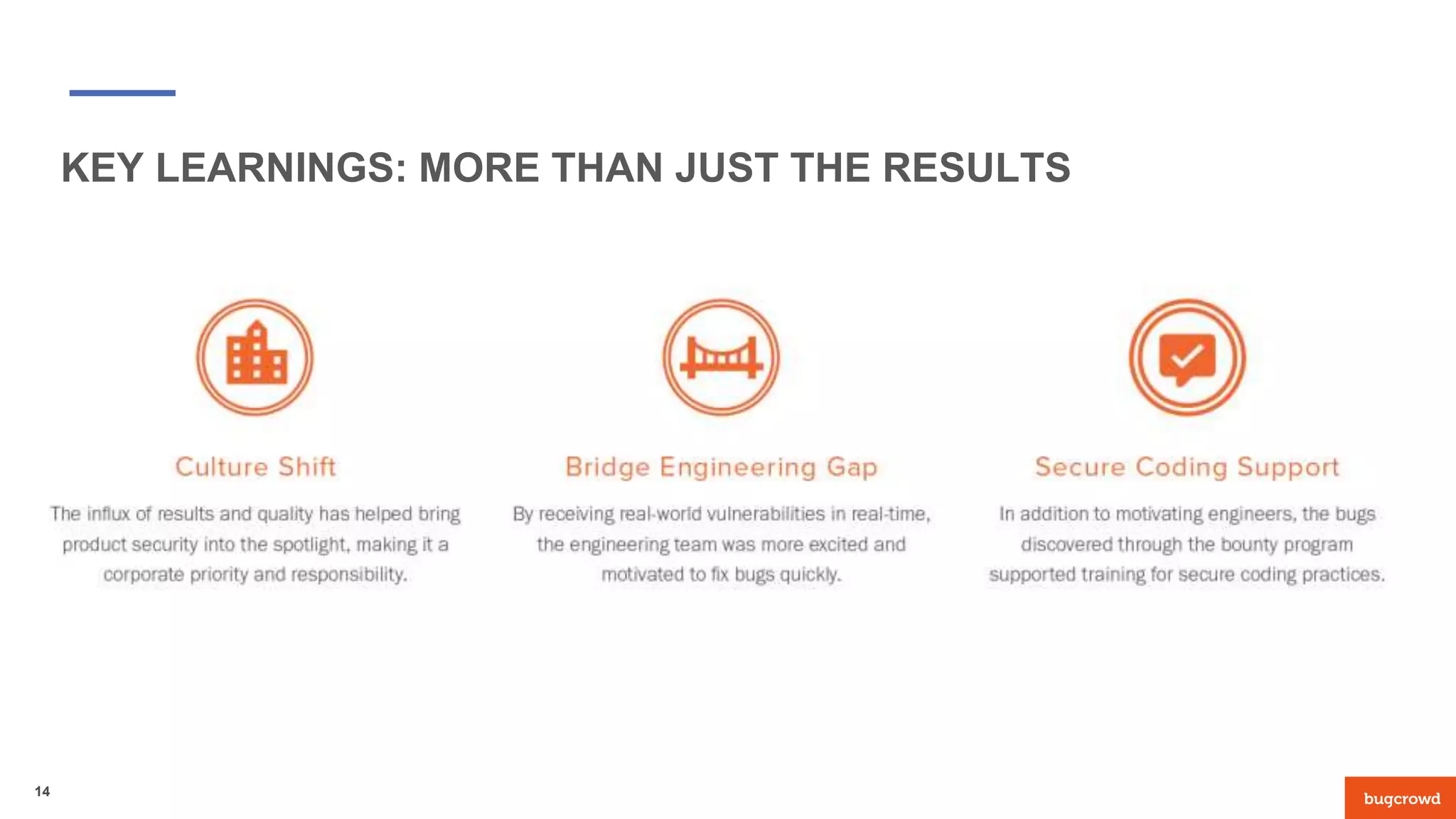 KEY LEARNINGS: MORE THAN JUST THE RESULTS

Culture Shift

The influx of results and quality has helped bring product security into the spotlight, making it a corporate priority and responsibility.

Bridge Engineering Gap

By receiving real-world vulnerabilities in real-time, the engineering team was more excited and motivated to fix bugs quickly.

Secure Coding Support

In addition to motivating engineers, the bugs discovered through the bounty program supported training for secure coding practices.

14

bugcrowd